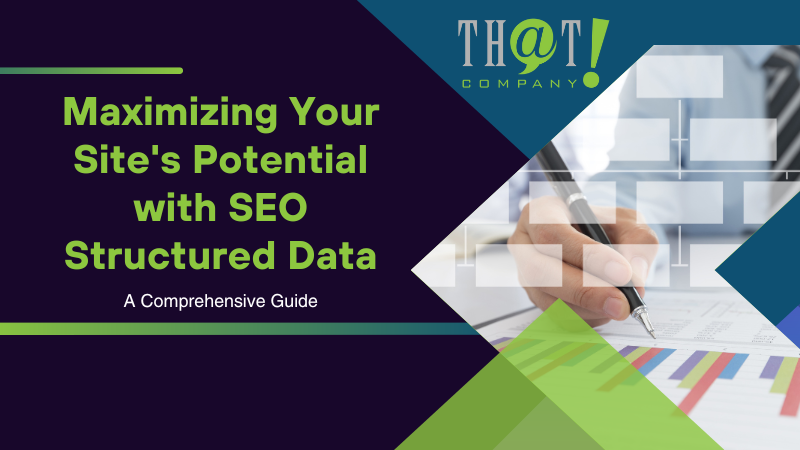 TH@T!
COMPANY

Maximizing Your Site's Potential with SEO Structured Data

A Comprehensive Guide